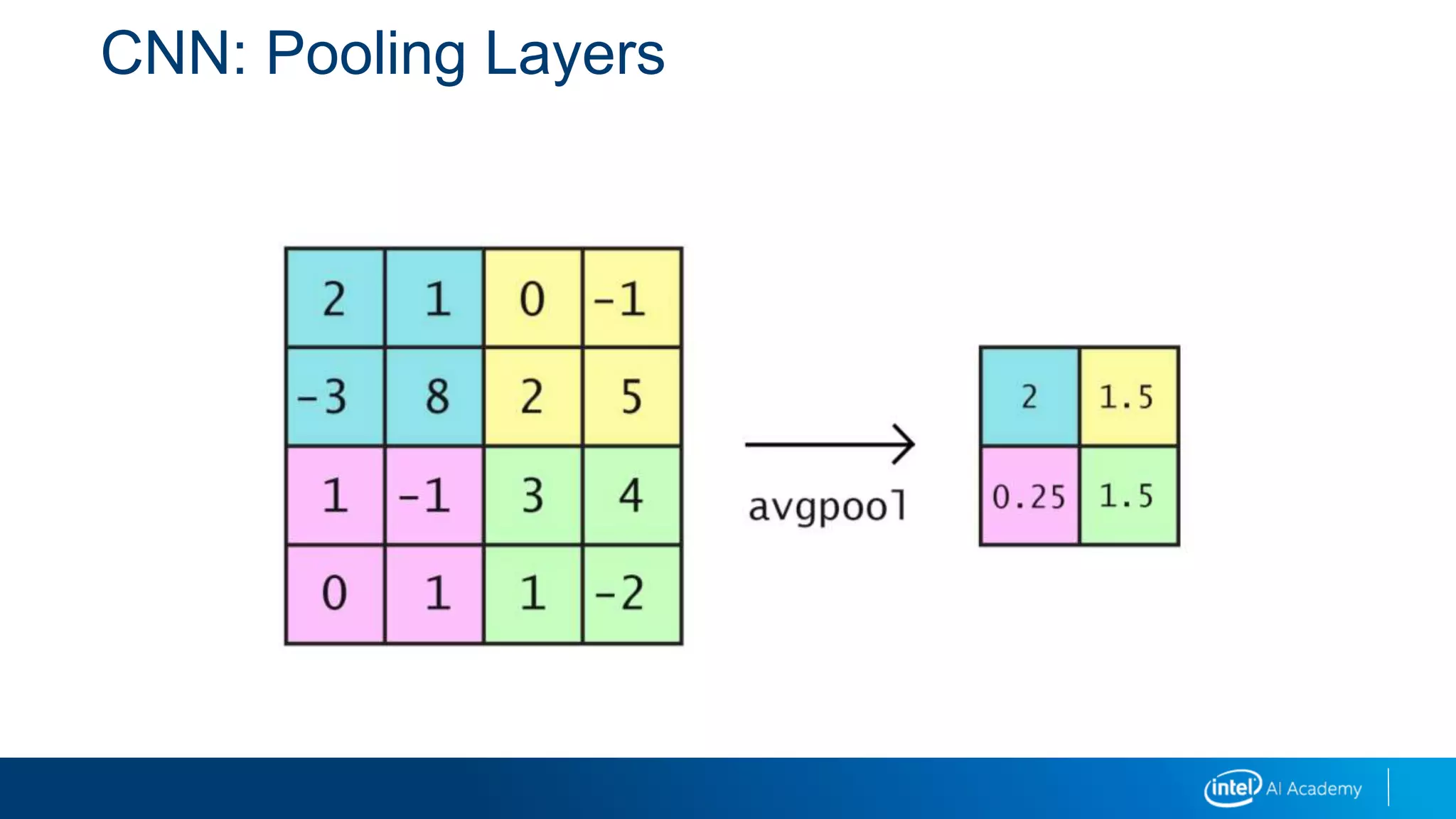 CNN: Pooling Layers

| 2 | 1 | 0 | -1 |
|---|---|---|---|
| -3 | 8 | 2 | 5 |
| 1 | -1 | 3 | 4 |
| 0 | 1 | 1 | -2 |

avgpool

| 2 | 1.5 |
|---|---|
| 0.25 | 1.5 |

intel AI Academy